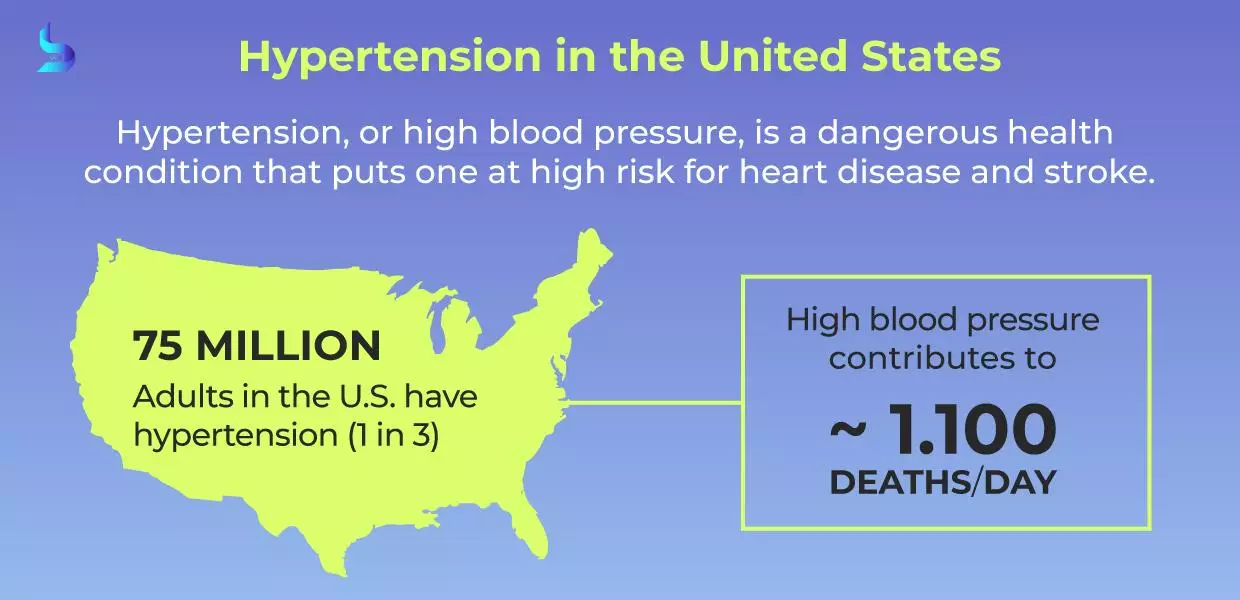 Hypertension in the United States

Hypertension, or high blood pressure, is a dangerous health condition that puts one at high risk for heart disease and stroke.

75 MILLION
Adults in the U.S. have hypertension (1 in 3)

High blood pressure contributes to
~ 1.100
DEATHS/DAY